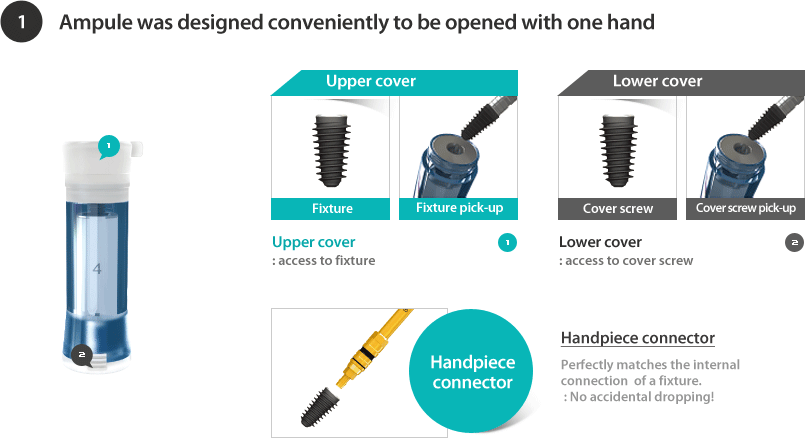 1 Ampule was designed conveniently to be opened with one hand

1

4

2

Upper cover

Fixture

Fixture pick-up

Upper cover
: access to fixture

1

Lower cover

Cover screw

Cover screw pick-up

Lower cover
: access to cover screw

2

Handpiece connector

Handpiece connector

Perfectly matches the internal connection of a fixture.
: No accidental dropping!